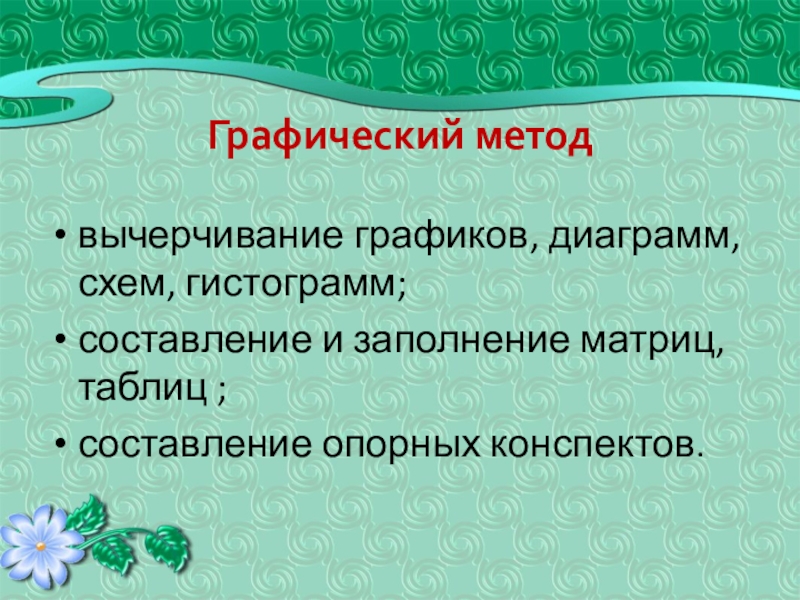 Графический метод

• вычерчивание графиков, диаграмм, схем, гистограмм;

• составление и заполнение матриц, таблиц ;

• составление опорных конспектов.